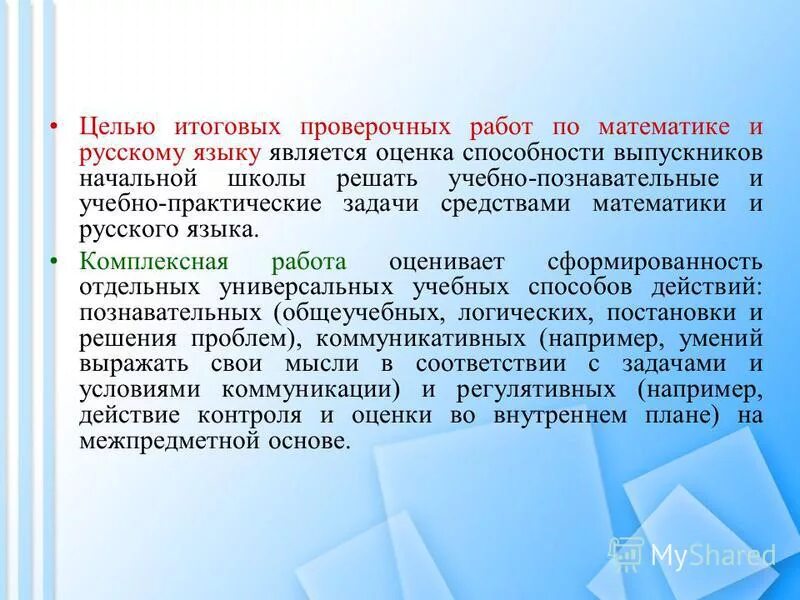 • Целью итоговых проверочных работ по математике и русскому языку является оценка способности выпускников начальной школы решать учебно-познавательные и учебно-практические задачи средствами математики и русского языка.

• Комплексная работа оценивает сформированность отдельных универсальных учебных способов действий: познавательных (общеучебных, логических, постановки и решения проблем), коммуникативных (например, умений выражать свои мысли в соответствии с задачами и условиями коммуникации) и регулятивных (например, действие контроля и оценки во внутреннем плане) на межпредметной основе.

MyShared